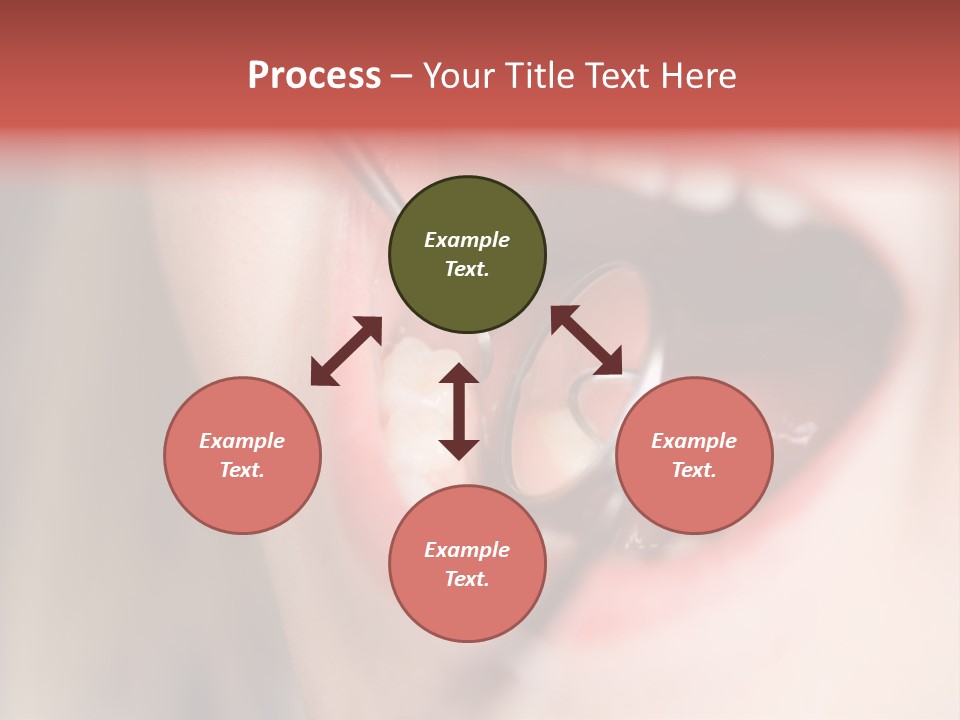 Process – Your Title Text Here

Example Text.

Example Text.

Example Text.

Example Text.